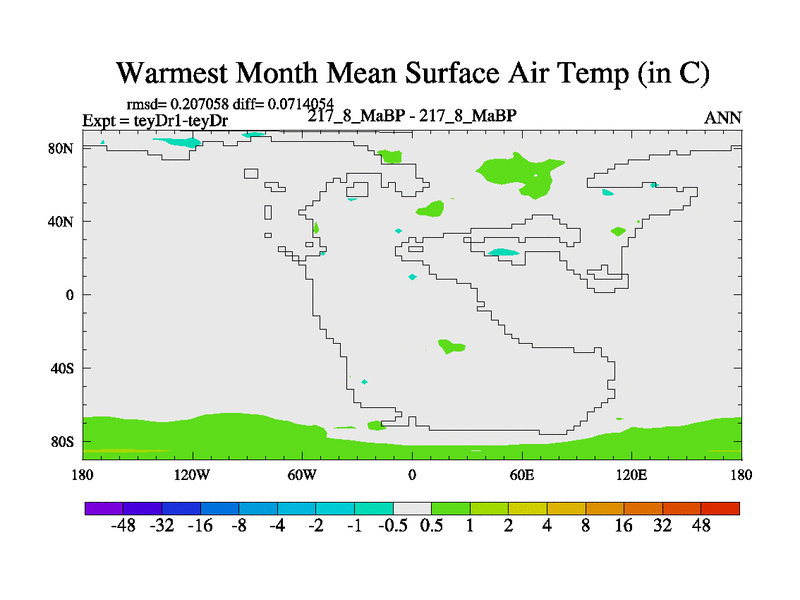 Warmest Month Mean Surface Air Temp (in C)

rmsd= 0.207058 diff= 0.0714054
Expt = teyDr1-teyDr
217_8_MaBP - 217_8_MaBP
ANN

80N
40N
0
40S
80S

180
120W
60W
0
60E
120E
180

-48 -32 -16 -8 -4 -2 -1 -0.5 0.5 1 2 4 8 16 32 48